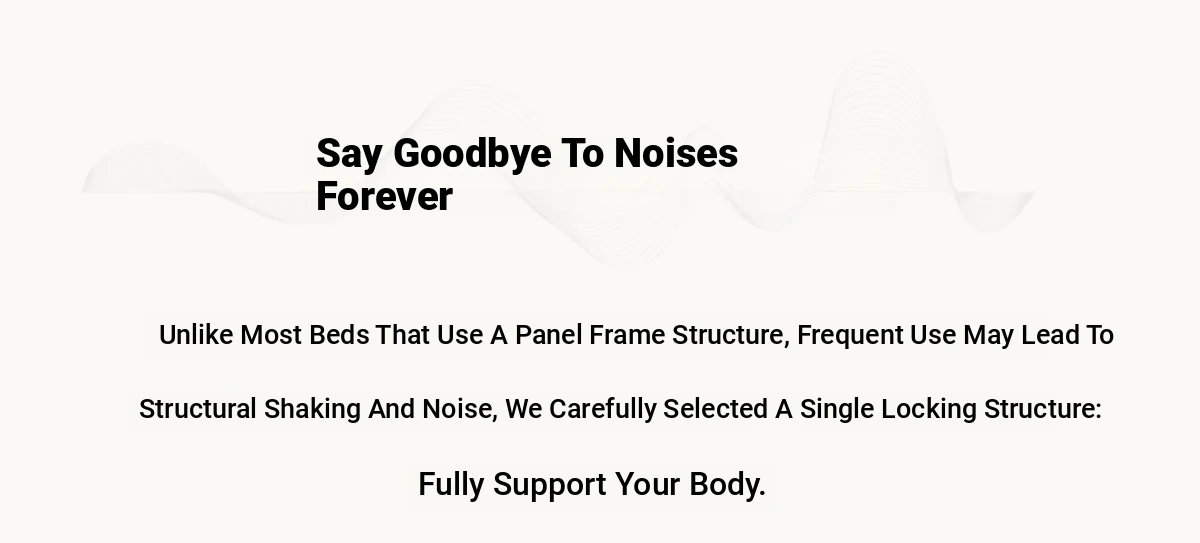 Say Goodbye To Noises Forever

Unlike Most Beds That Use A Panel Frame Structure, Frequent Use May Lead To Structural Shaking And Noise, We Carefully Selected A Single Locking Structure:

Fully Support Your Body.